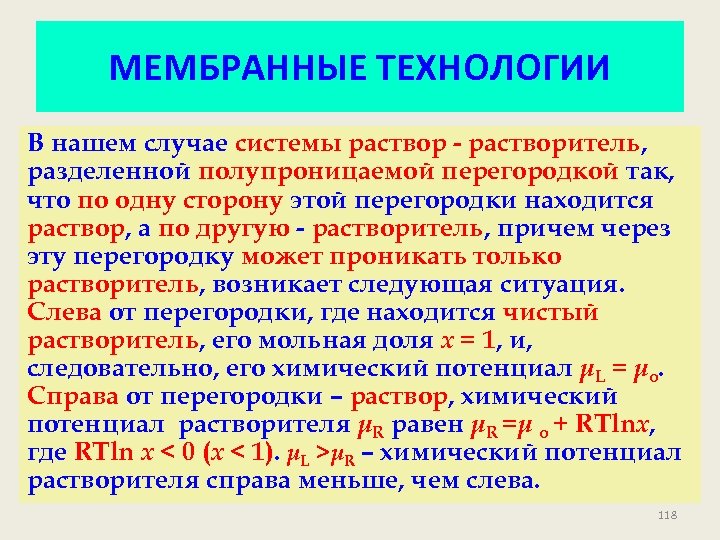 МЕМБРАННЫЕ ТЕХНОЛОГИИ

В нашем случае системы раствор - растворитель, разделенной полупроницаемой перегородкой так, что по одну сторону этой перегородки находится раствор, а по другую - растворитель, причем через эту перегородку может проникать только растворитель, возникает следующая ситуация. Слева от перегородки, где находится чистый растворитель, его мольная доля $x = 1$, и, следовательно, его химический потенциал $\mu_L = \mu_o$. Справа от перегородки – раствор, химический потенциал растворителя $\mu_R$ равен $\mu_R = \mu_o + RT\ln x$, где $RT\ln x < 0$ ($x < 1$). $\mu_L > \mu_R$ – химический потенциал растворителя справа меньше, чем слева.

118